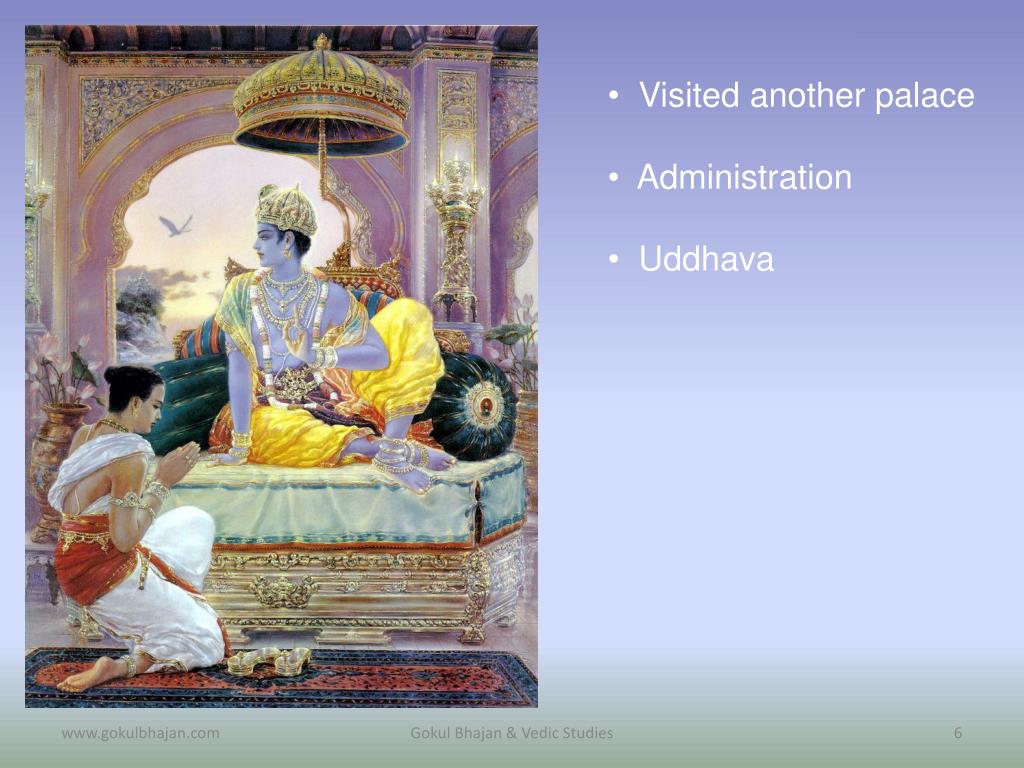 • Visited another palace

• Administration

• Uddhava

www.gokulbhajan.com Gokul Bhajan & Vedic Studies 6